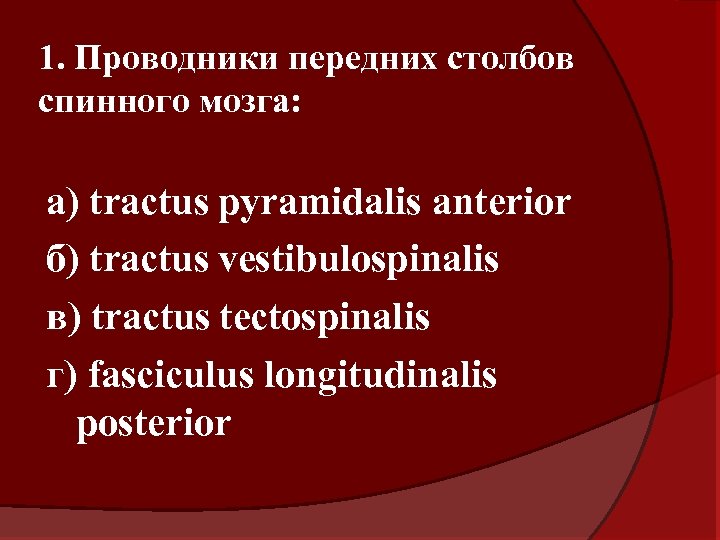 1. Проводники передних столбов спинного мозга:

а) tractus pyramidalis anterior

б) tractus vestibulospinalis

в) tractus tectospinalis

г) fasciculus longitudinalis posterior